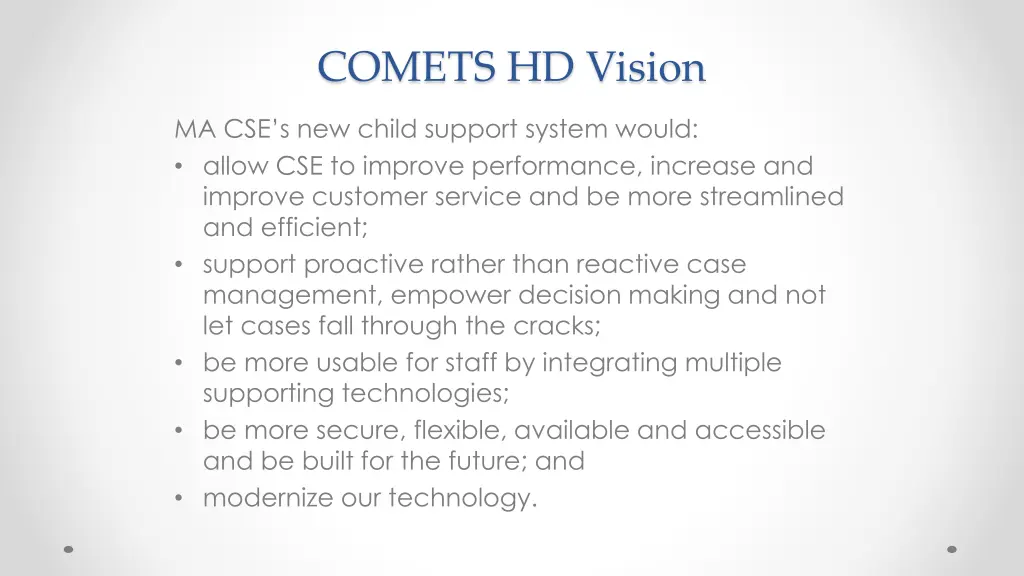 COMETS HD Vision

MA CSE's new child support system would:
• allow CSE to improve performance, increase and improve customer service and be more streamlined and efficient;
• support proactive rather than reactive case management, empower decision making and not let cases fall through the cracks;
• be more usable for staff by integrating multiple supporting technologies;
• be more secure, flexible, available and accessible and be built for the future; and
• modernize our technology.